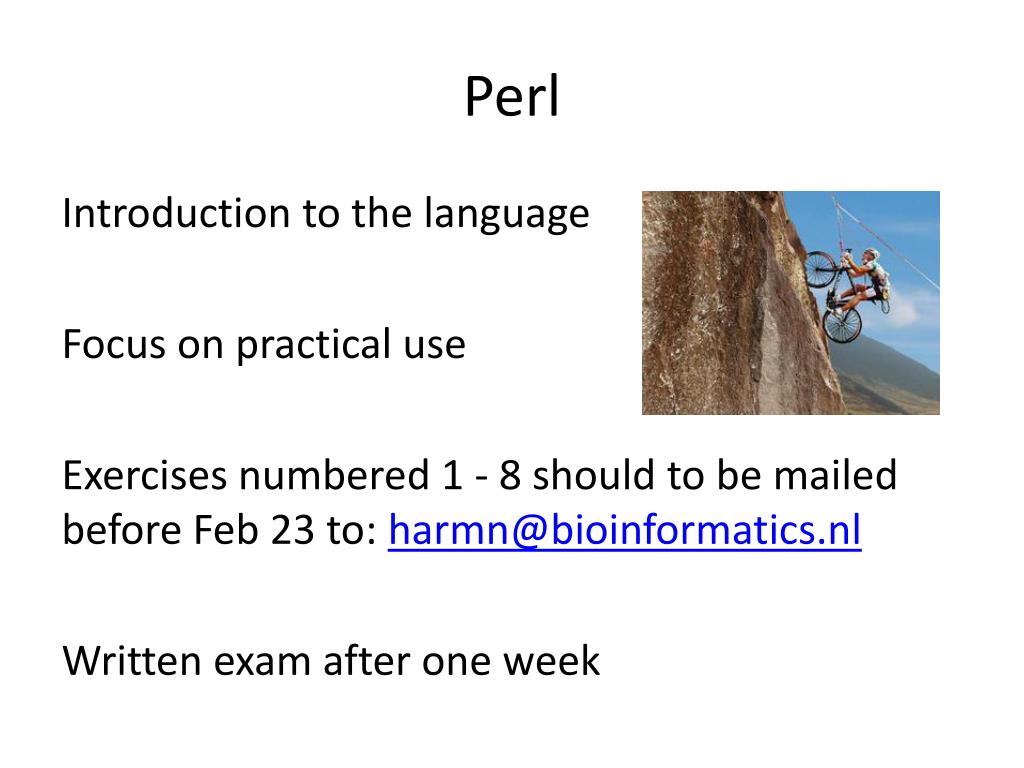 Perl

Introduction to the language

Focus on practical use

Exercises numbered 1 - 8 should to be mailed before Feb 23 to: harmn@bioinformatics.nl

Written exam after one week